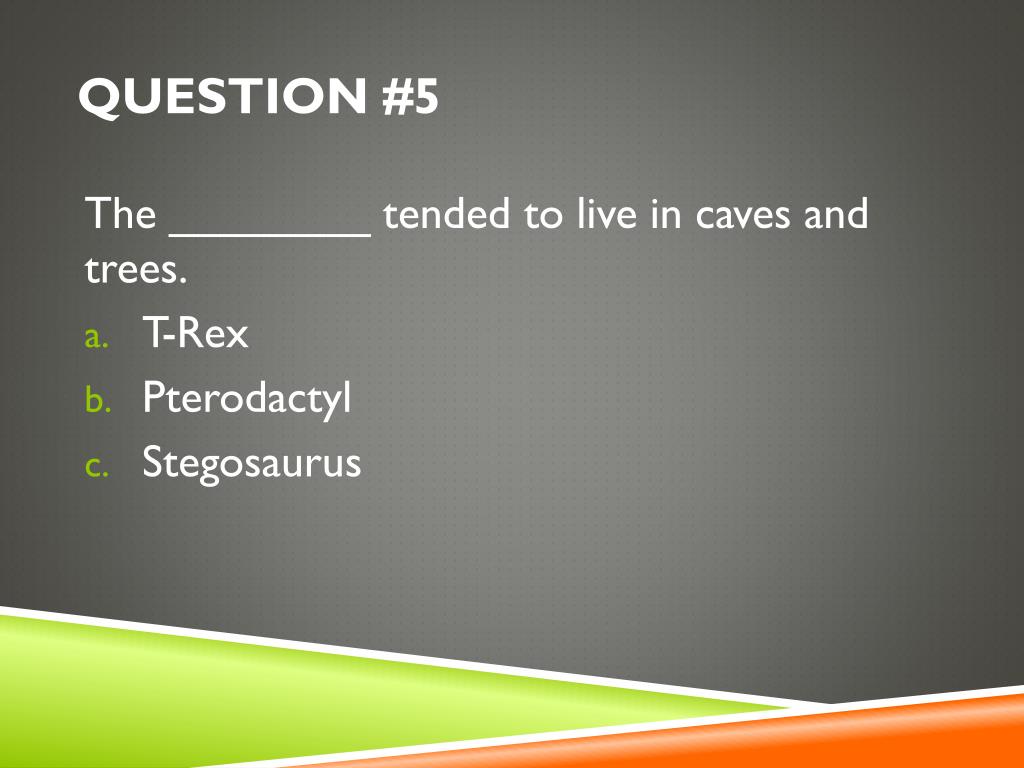 QUESTION #5

The ________ tended to live in caves and trees.

a. T-Rex
b. Pterodactyl
c. Stegosaurus